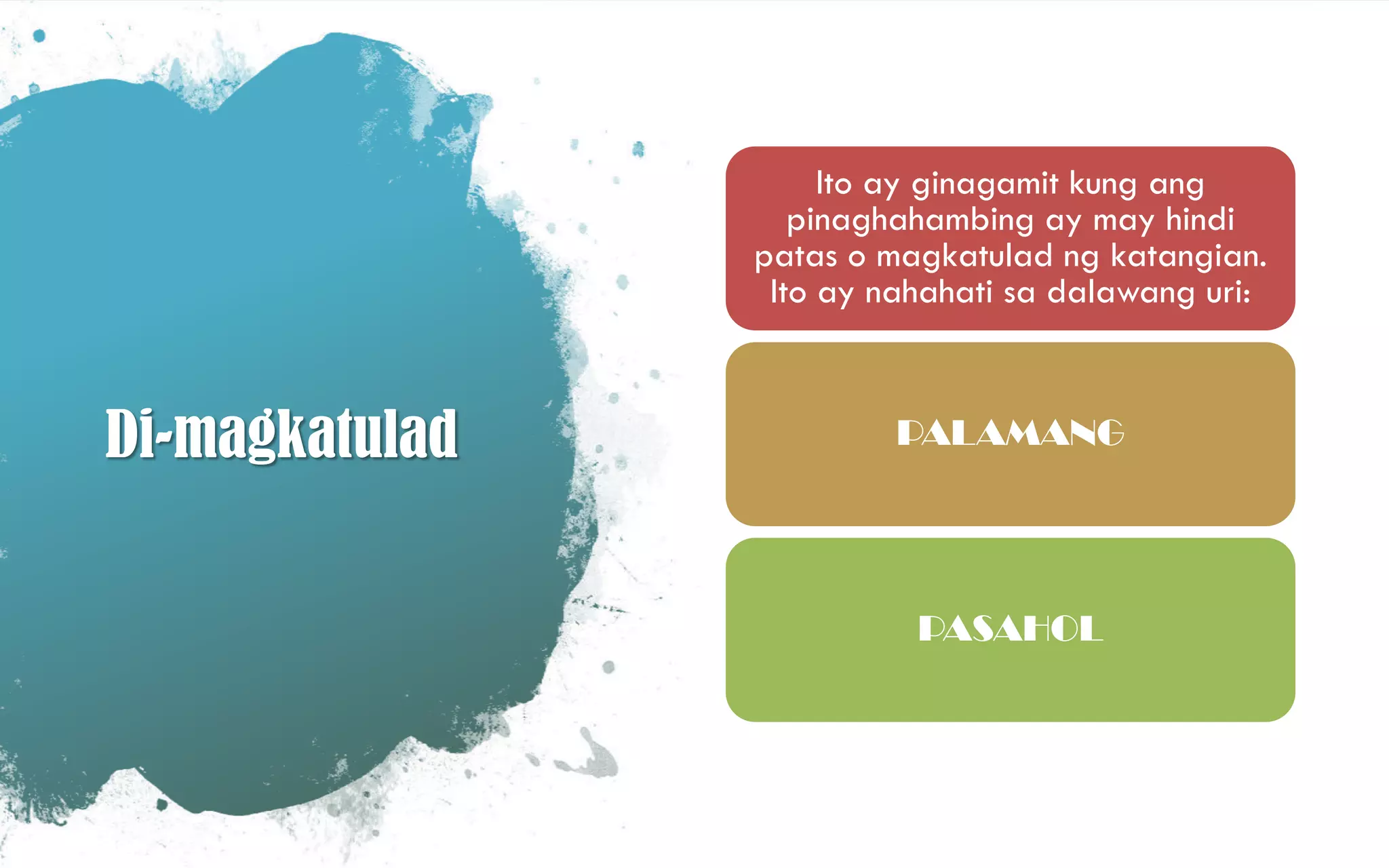 Di-magkatulad

Ito ay ginagamit kung ang pinaghahambing ay may hindi patas o magkatulad ng katangian. Ito ay nahahati sa dalawang uri:

PALAMANG

PASAHOL